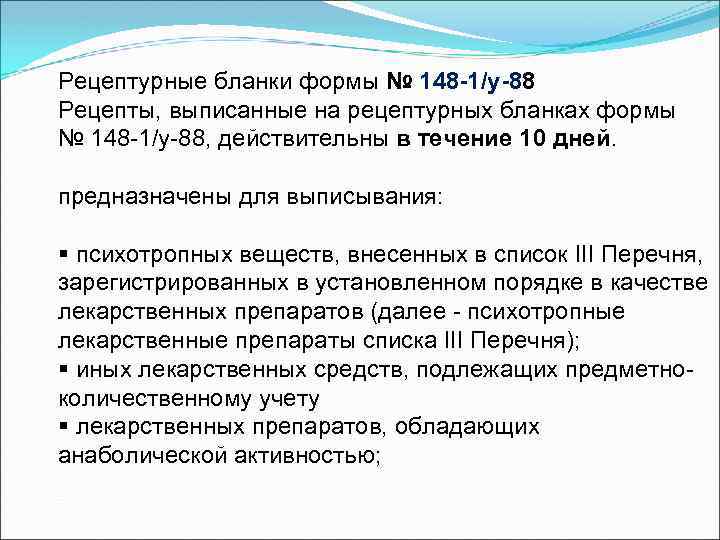 Рецептурные бланки формы № 148-1/у-88
Рецепты, выписанные на рецептурных бланках формы № 148-1/у-88, действительны в течение 10 дней.

предназначены для выписывания:

▪ психотропных веществ, внесенных в список III Перечня, зарегистрированных в установленном порядке в качестве лекарственных препаратов (далее - психотропные лекарственные препараты списка III Перечня);
▪ иных лекарственных средств, подлежащих предметно-количественному учету
▪ лекарственных препаратов, обладающих анаболической активностью;